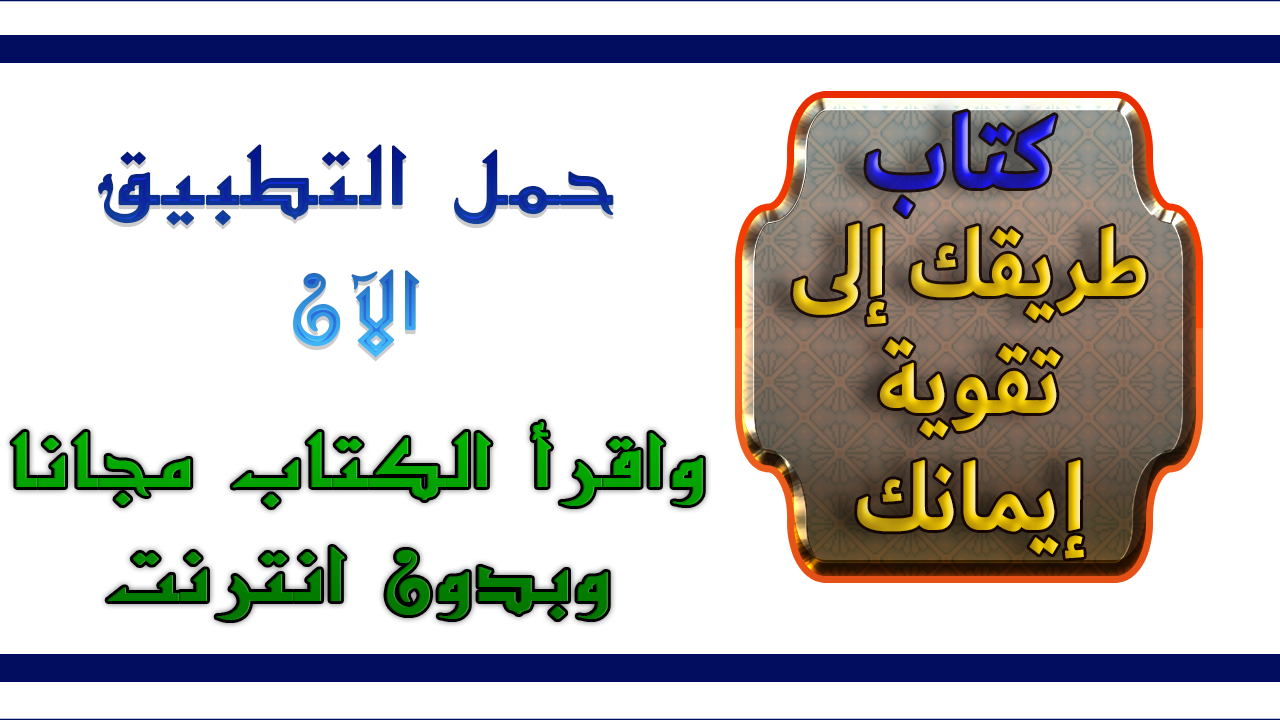 كتاب
طريقك إلى
تقوية
إيمانك

حمل التطبيق
الآن
واقرأ الكتاب مجانا
وبدون انترنت